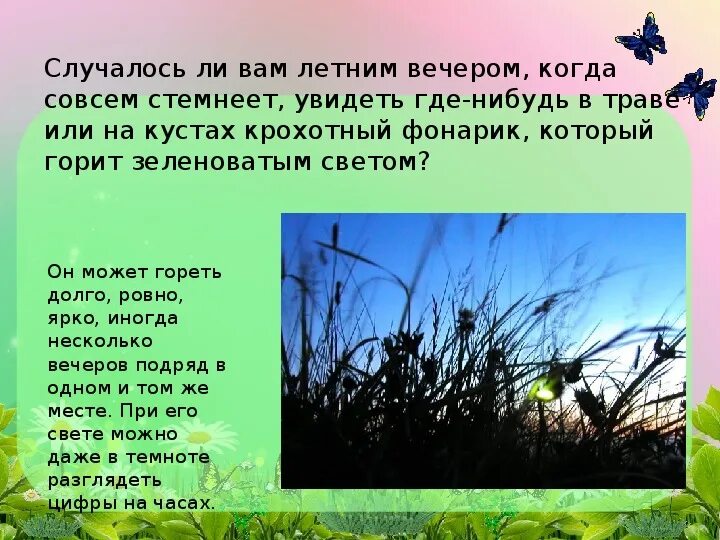 Случалось ли вам летним вечером, когда совсем стемнеет, увидеть где-нибудь в траве или на кустах крохотный фонарик, который горит зеленоватым светом?

Он может гореть долго, ровно, ярко, иногда несколько вечеров подряд в одном и том же месте. При его свете можно даже в темноте разглядеть цифры на часах.